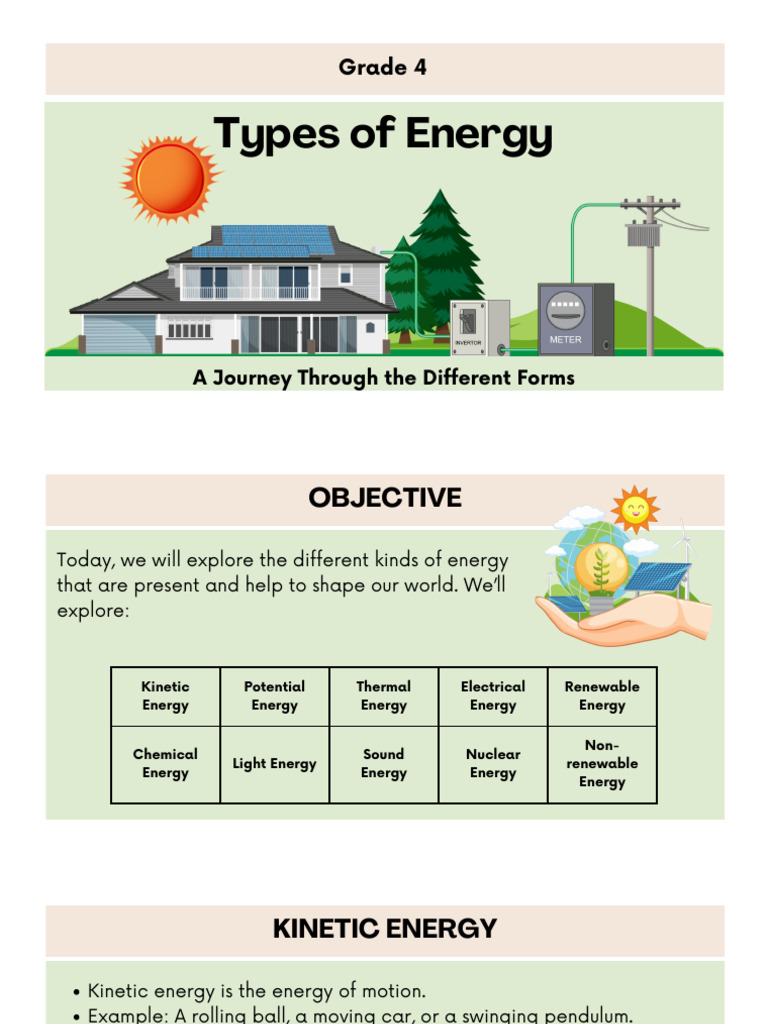 Grade 4

Types of Energy

INVERTOR

METER

A Journey Through the Different Forms

OBJECTIVE

Today, we will explore the different kinds of energy that are present and help to shape our world. We'll explore:

| Kinetic Energy | Potential Energy | Thermal Energy | Electrical Energy | Renewable Energy |
|---|---|---|---|---|
| Chemical Energy | Light Energy | Sound Energy | Nuclear Energy | Non-renewable Energy |

KINETIC ENERGY

• Kinetic energy is the energy of motion.
• Example: A rolling ball, a moving car, or a swinging pendulum.